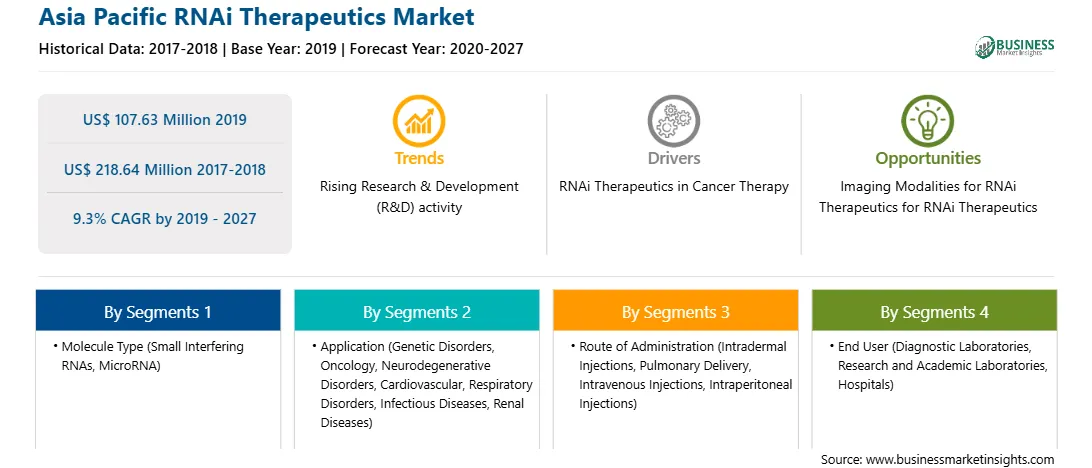 Asia Pacific RNAi Therapeutics Market
Historical Data: 2017-2018 | Base Year: 2019 | Forecast Year: 2020-2027

BUSINESS Market Insights

US$ 107.63 Million 2019

US$ 218.64 Million 2017-2018

9.3% CAGR by 2019 - 2027

Trends
Rising Research & Development (R&D) activity

Drivers
RNAi Therapeutics in Cancer Therapy

Opportunities
Imaging Modalities for RNAi Therapeutics for RNAi Therapeutics

By Segments 1
• Molecule Type (Small Interfering RNAs, MicroRNA)

By Segments 2
• Application (Genetic Disorders, Oncology, Neurodegenerative Disorders, Cardiovascular, Respiratory Disorders, Infectious Diseases, Renal Diseases)

By Segments 3
• Route of Administration (Intradermal Injections, Pulmonary Delivery, Intravenous Injections, Intraperitoneal Injections)

By Segments 4
• End User (Diagnostic Laboratories, Research and Academic Laboratories, Hospitals)

Source: www.businessmarketinsights.com